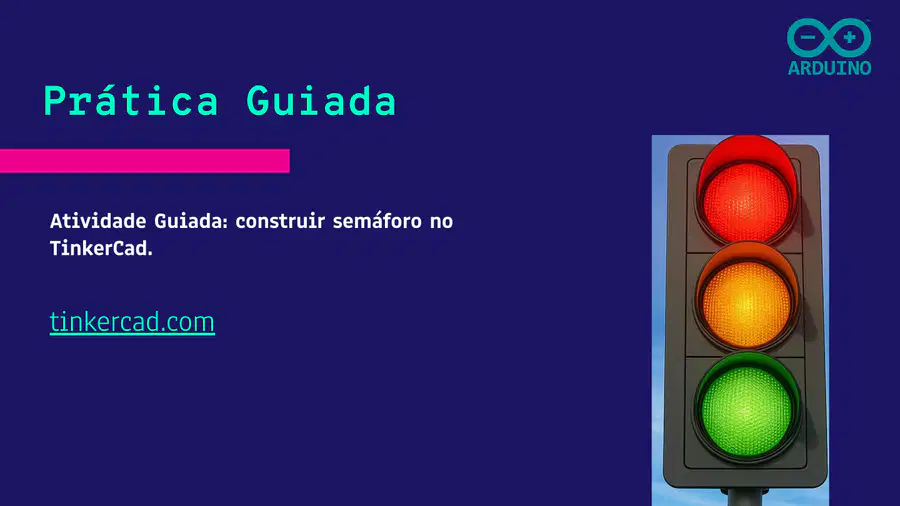 ARDUINO

Prática Guiada

Atividade Guiada: construir semáforo no TinkerCad.

tinkercad.com